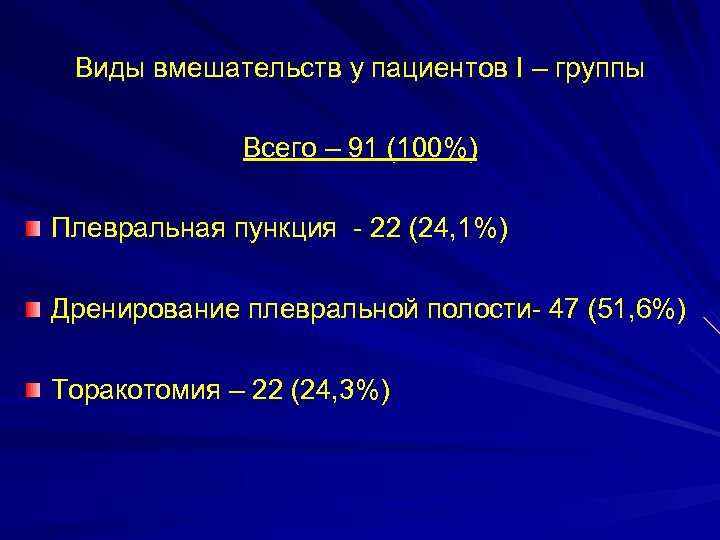 Виды вмешательств у пациентов I – группы

Всего – 91 (100%)

Плевральная пункция - 22 (24,1%)

Дренирование плевральной полости- 47 (51,6%)

Торакотомия – 22 (24,3%)